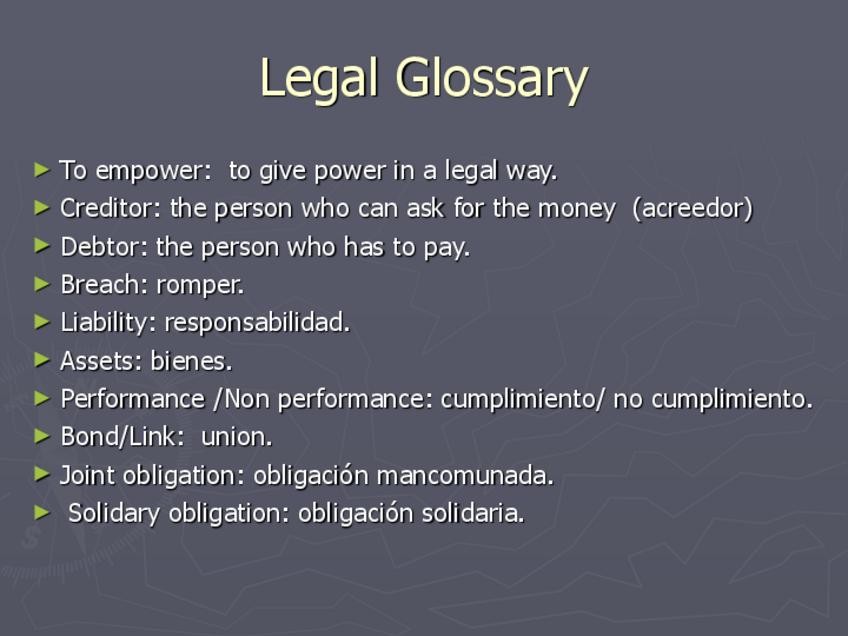 Legal Glossary

► To empower: to give power in a legal way.
► Creditor: the person who can ask for the money (acreedor)
► Debtor: the person who has to pay.
► Breach: romper.
► Liability: responsabilidad.
► Assets: bienes.
► Performance /Non performance: cumplimiento/ no cumplimiento.
► Bond/Link: union.
► Joint obligation: obligación mancomunada.
► Solidary obligation: obligación solidaria.